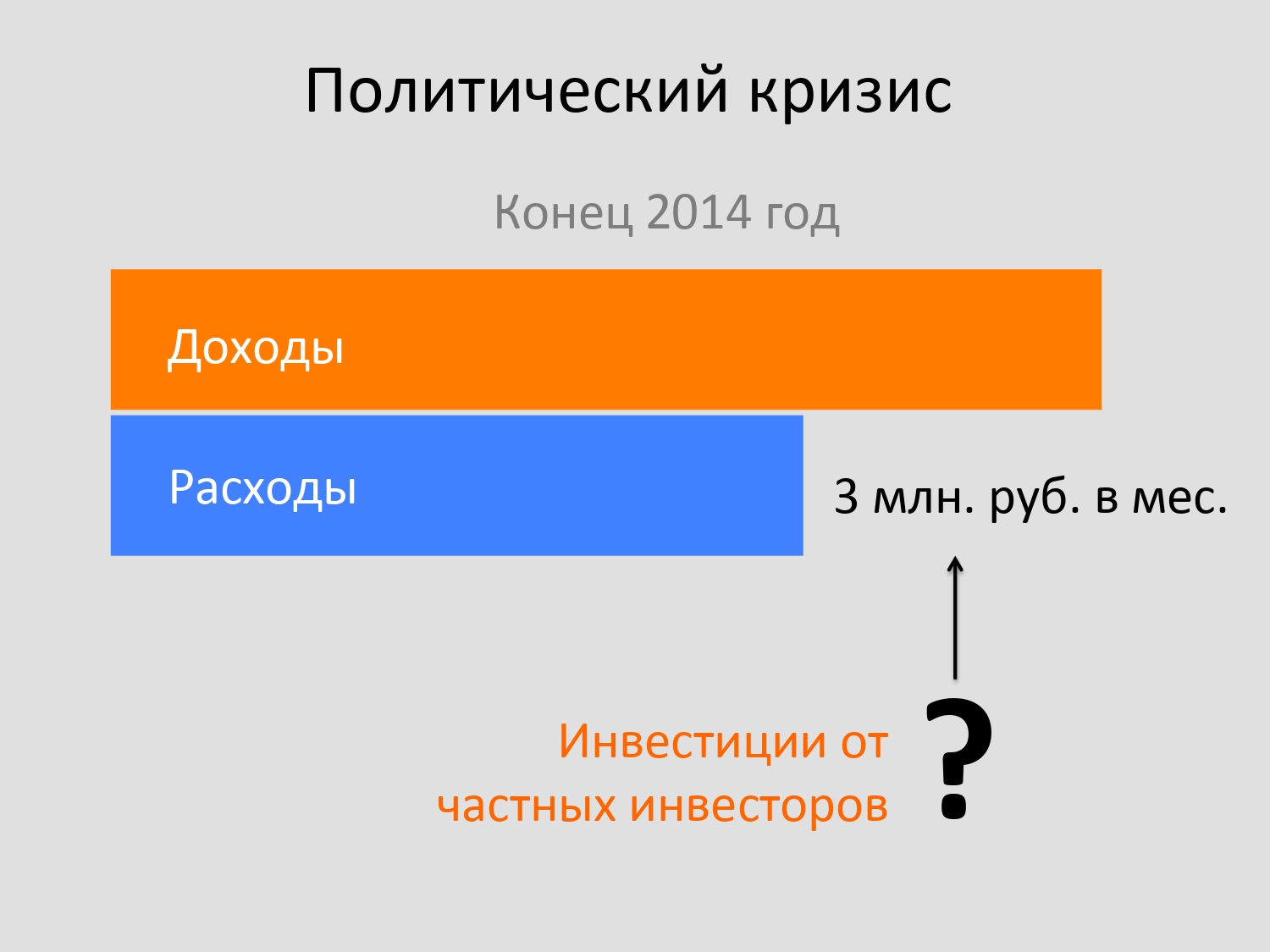 Политический кризис

Конец 2014 год

Доходы

Расходы

3 млн. руб. в мес.

Инвестиции от частных инвесторов

?